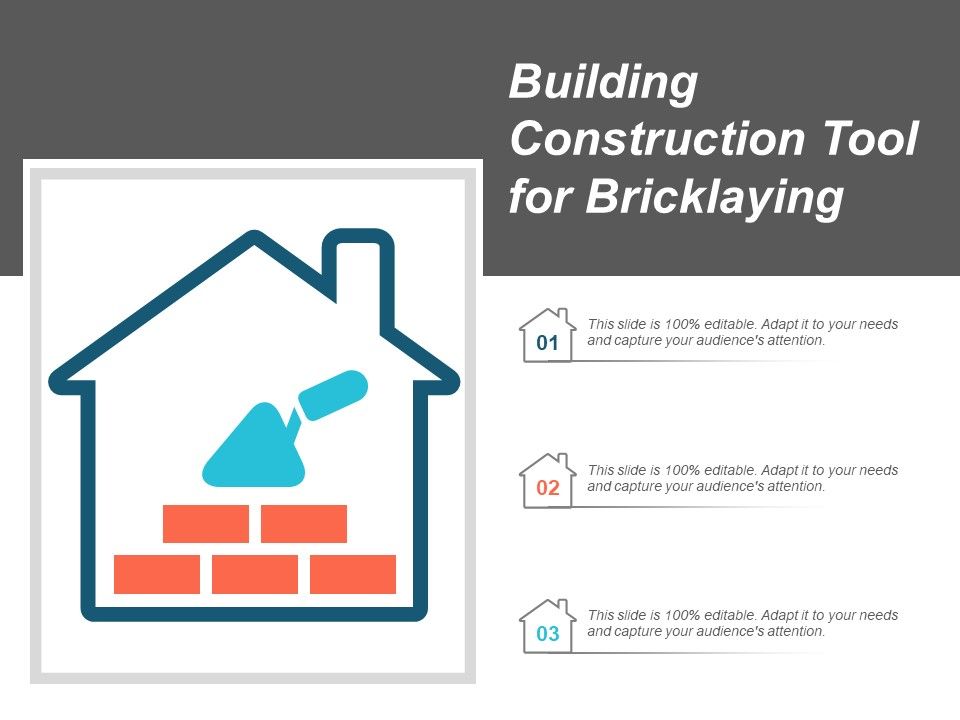 Building Construction Tool for Bricklaying

01

This slide is 100% editable. Adapt it to your needs and capture your audience's attention.

02

This slide is 100% editable. Adapt it to your needs and capture your audience's attention.

03

This slide is 100% editable. Adapt it to your needs and capture your audience's attention.